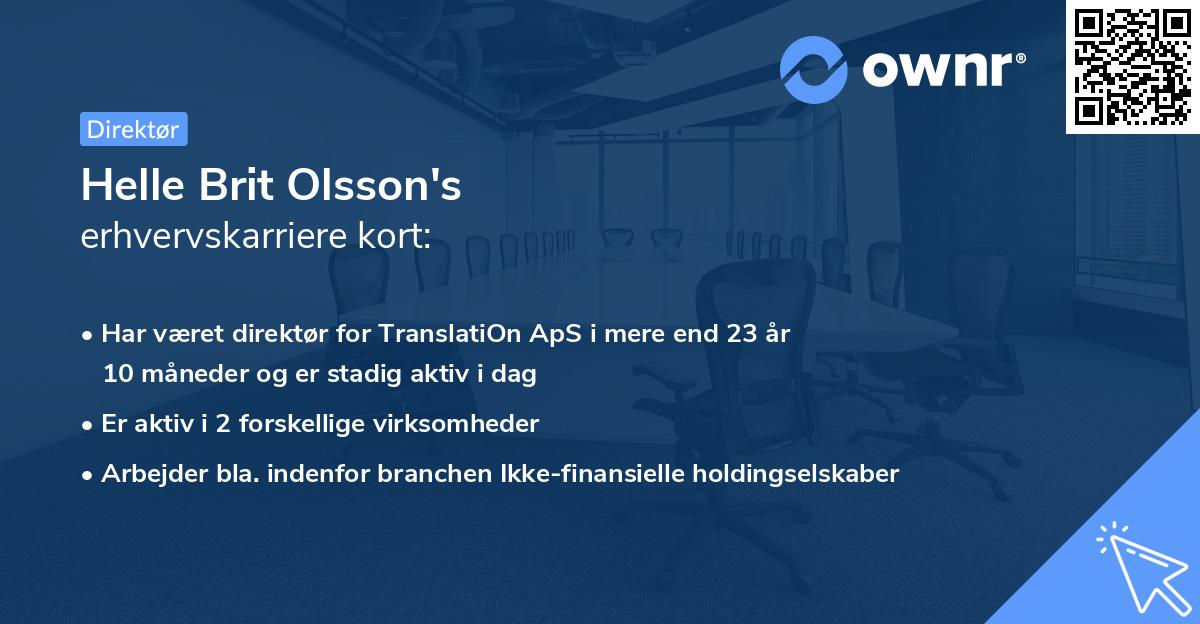 ownr®

Direktør

Helle Brit Olsson's
erhvervskarriere kort:

• Har været direktør for TranslatiOn ApS i mere end 23 år 10 måneder og er stadig aktiv i dag

• Er aktiv i 2 forskellige virksomheder

• Arbejder bla. indenfor branchen Ikke-finansielle holdingselskaber